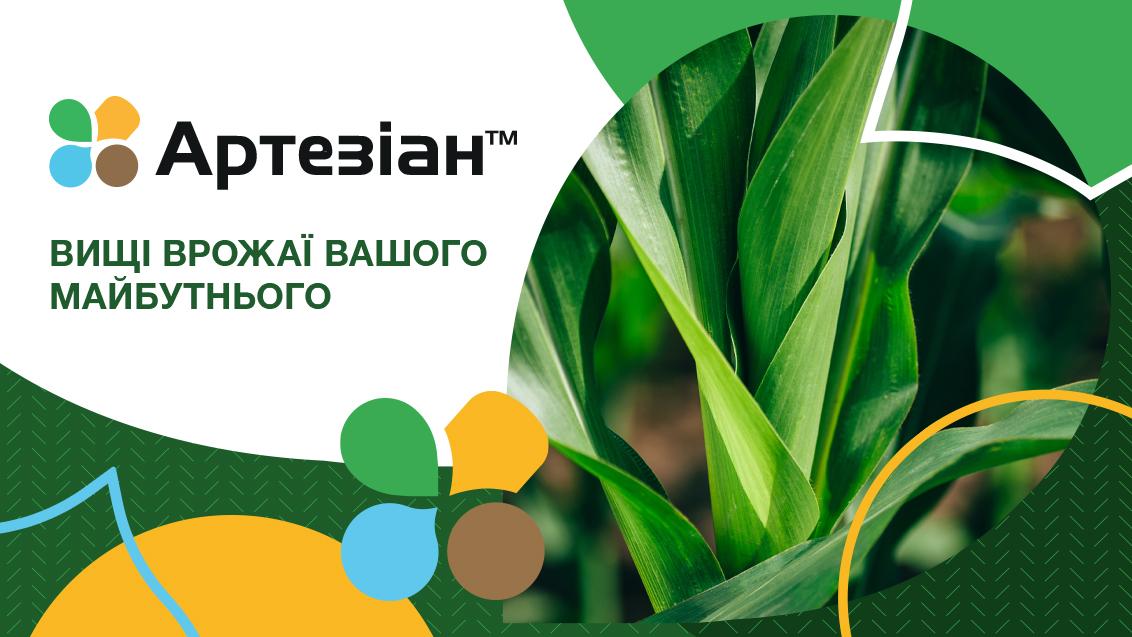 Артезіан™

ВИЩІ ВРОЖАЇ ВАШОГО МАЙБУТНЬОГО